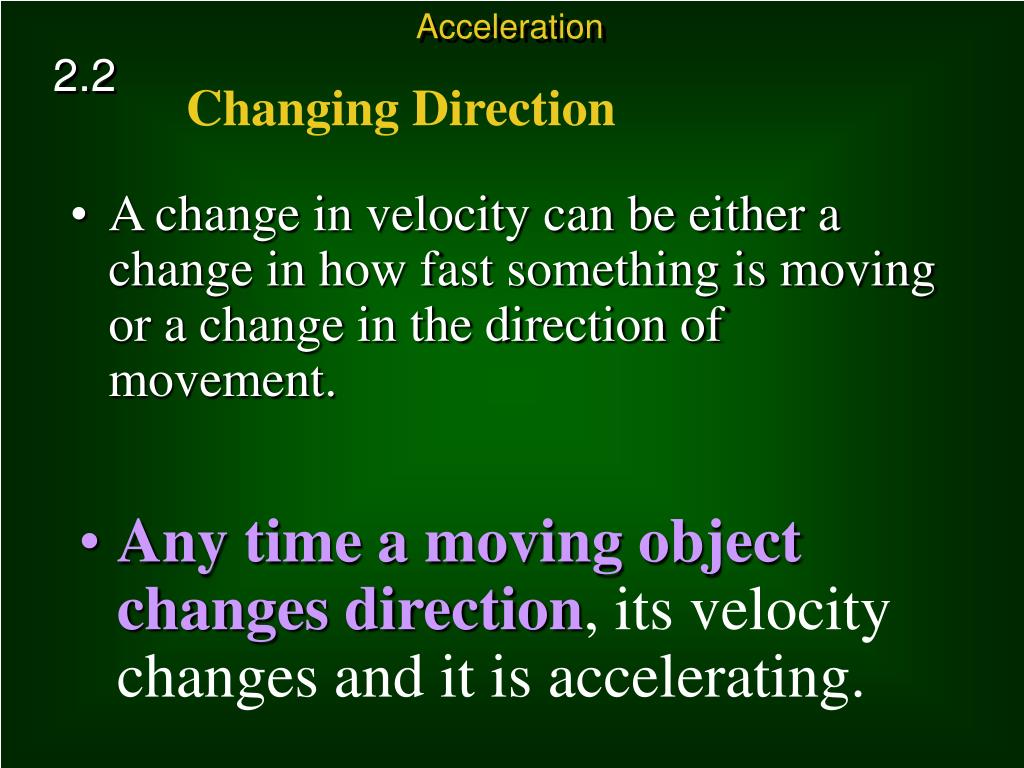 Acceleration

2.2

Changing Direction

• A change in velocity can be either a change in how fast something is moving or a change in the direction of movement.

• Any time a moving object changes direction, its velocity changes and it is accelerating.